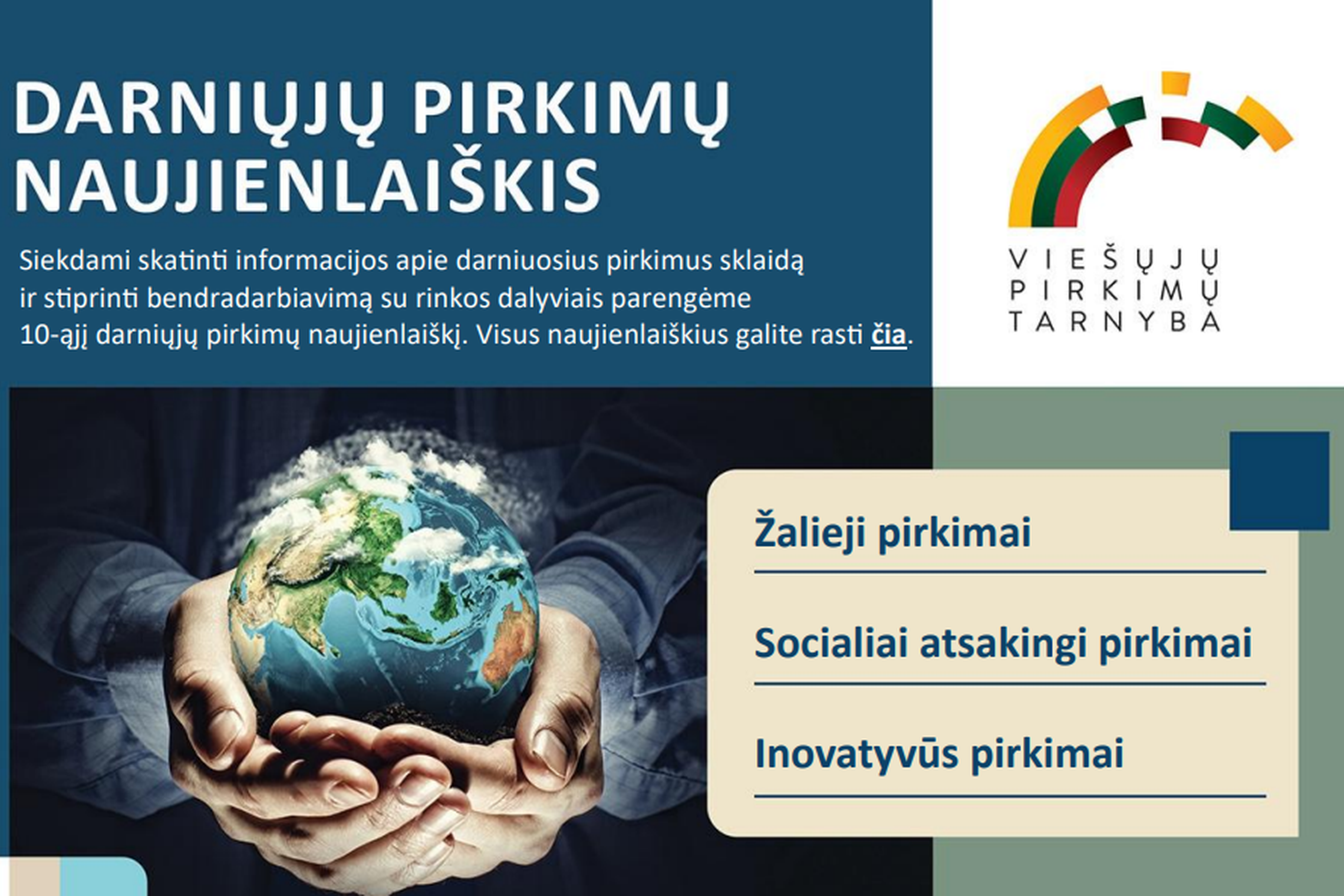 DARNIŲJŲ PIRKIMŲ NAUJIENLAIŠKIS

Siekdami skatinti informacijos apie darniuosius pirkimus sklaidą ir stiprinti bendradarbiavimą su rinkos dalyviais parengėme 10-ąjį darniųjų pirkimų naujienlaiškį. Visus naujienlaiškius galite rasti čia.

VIEŠŲJŲ PIRKIMŲ TARNYBA

Žalieji pirkimai

Socialiai atsakingi pirkimai

Inovatyvūs pirkimai